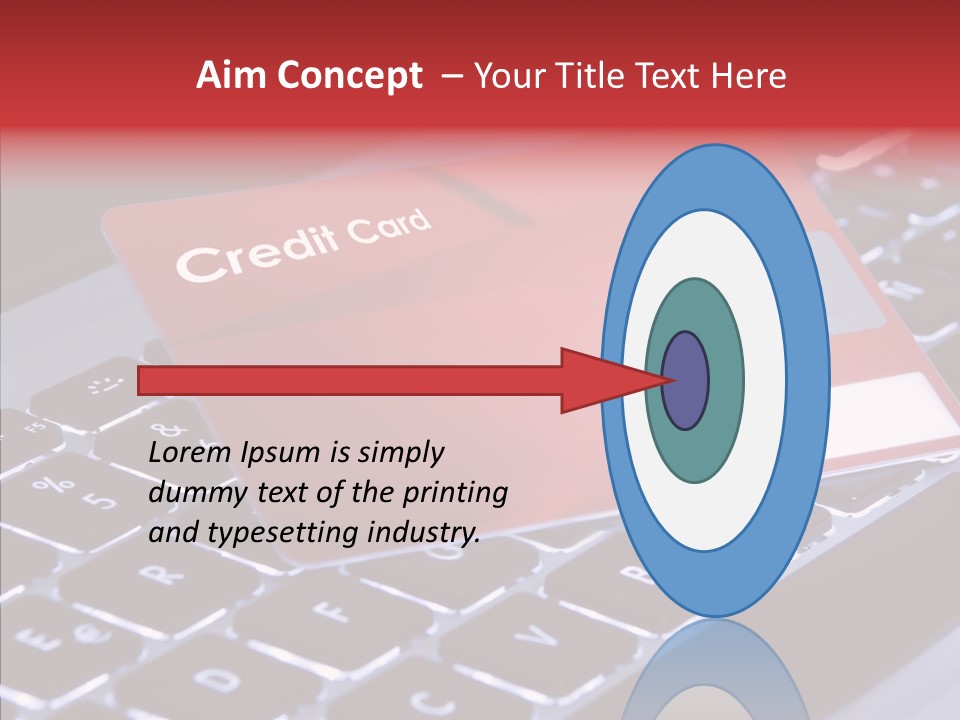 Aim Concept – Your Title Text Here

Credit Card

Lorem Ipsum is simply dummy text of the printing and typesetting industry.